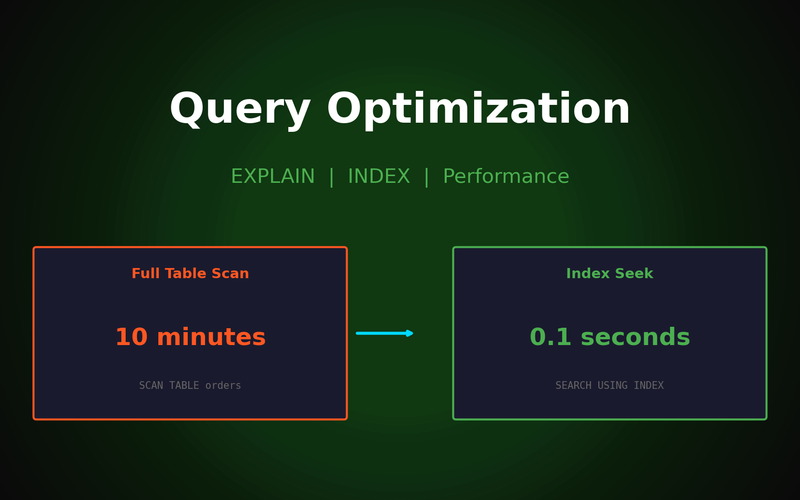 Query Optimization

EXPLAIN | INDEX | Performance

Full Table Scan

10 minutes

SCAN TABLE orders

Index Seek

0.1 seconds

SEARCH USING INDEX